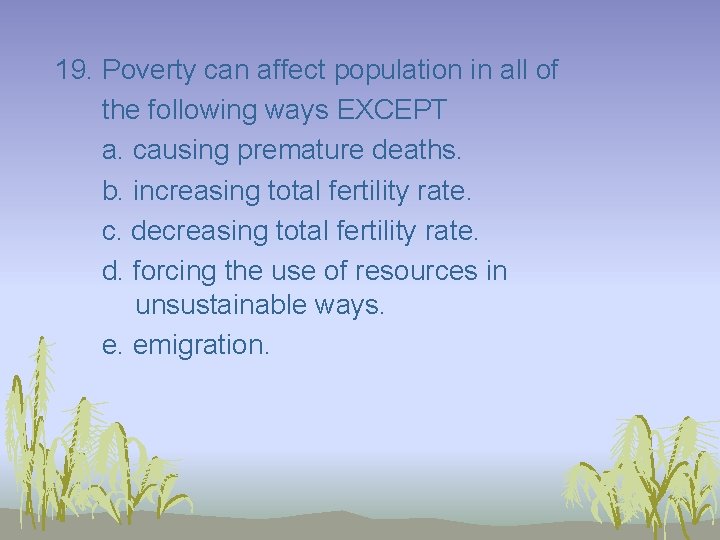 19. Poverty can affect population in all of the following ways EXCEPT

a. causing premature deaths.

b. increasing total fertility rate.

c. decreasing total fertility rate.

d. forcing the use of resources in unsustainable ways.

e. emigration.